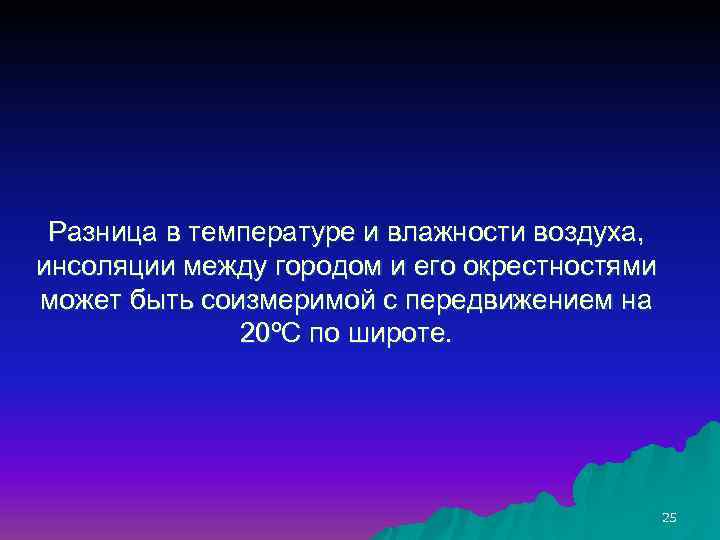 Разница в температуре и влажности воздуха, инсоляции между городом и его окрестностями может быть соизмеримой с передвижением на 20ºС по широте.

25